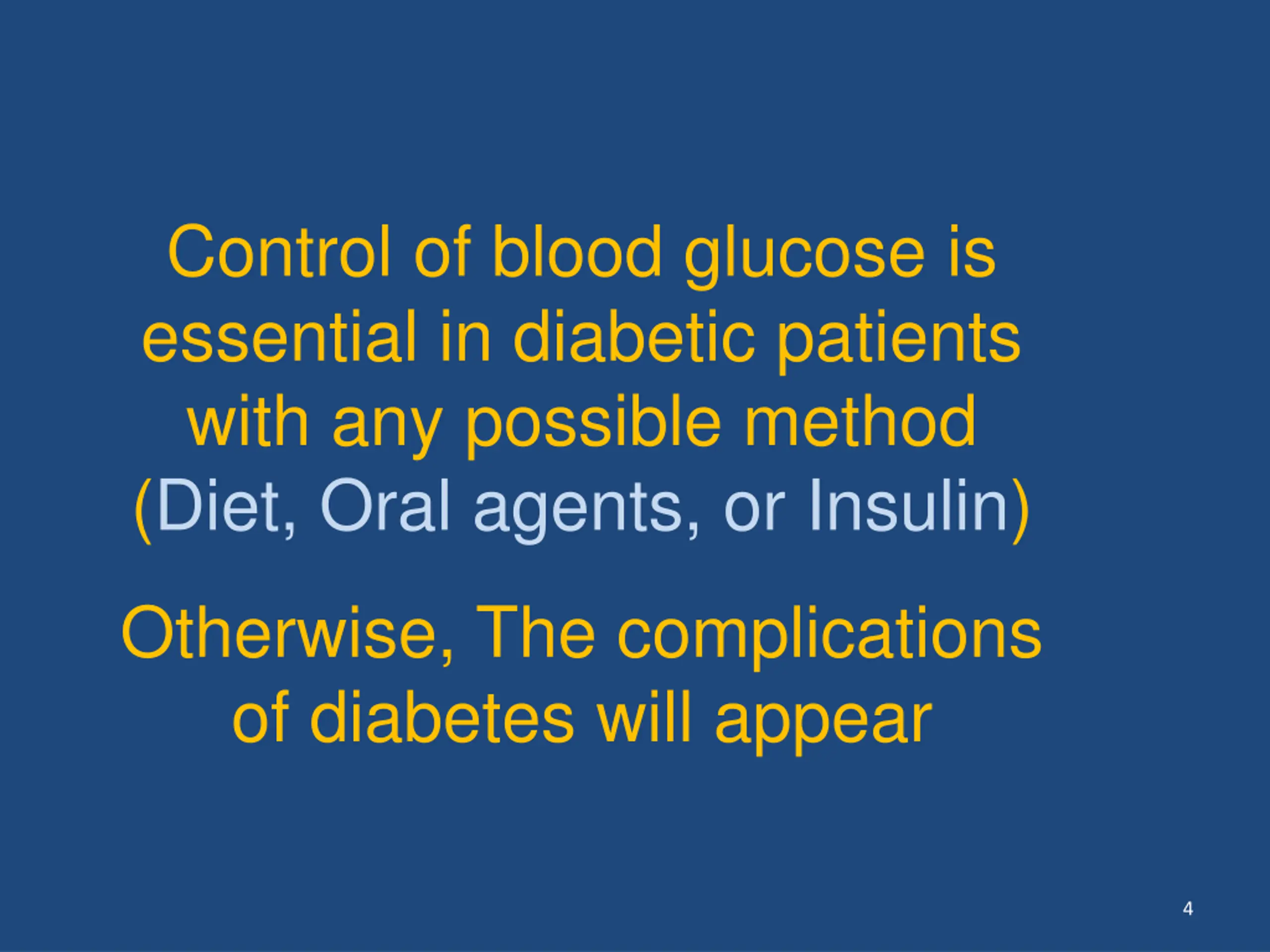 Control of blood glucose is essential in diabetic patients with any possible method (Diet, Oral agents, or Insulin)

Otherwise, The complications of diabetes will appear

4